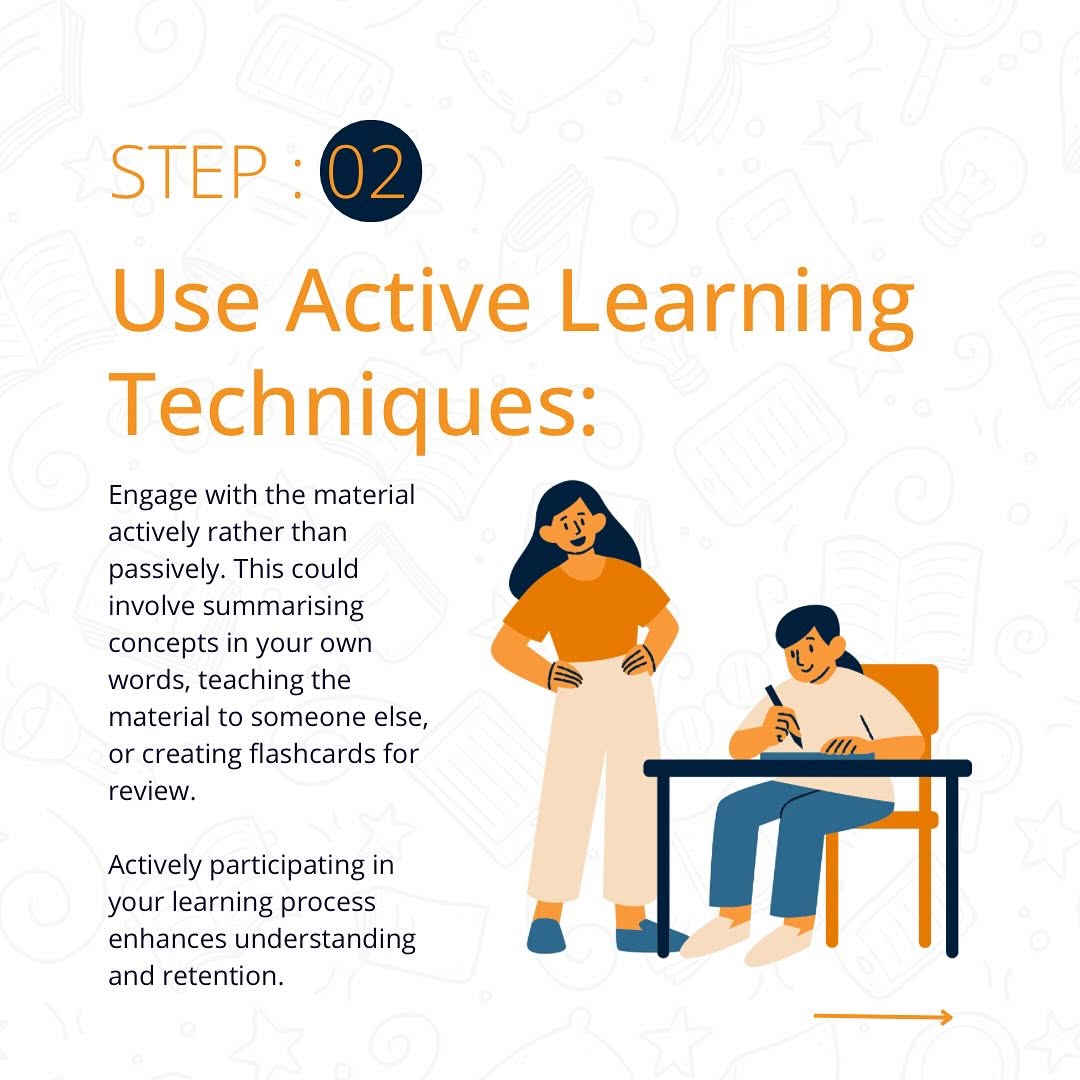 STEP : 02

Use Active Learning Techniques:

Engage with the material actively rather than passively. This could involve summarising concepts in your own words, teaching the material to someone else, or creating flashcards for review.

Actively participating in your learning process enhances understanding and retention.